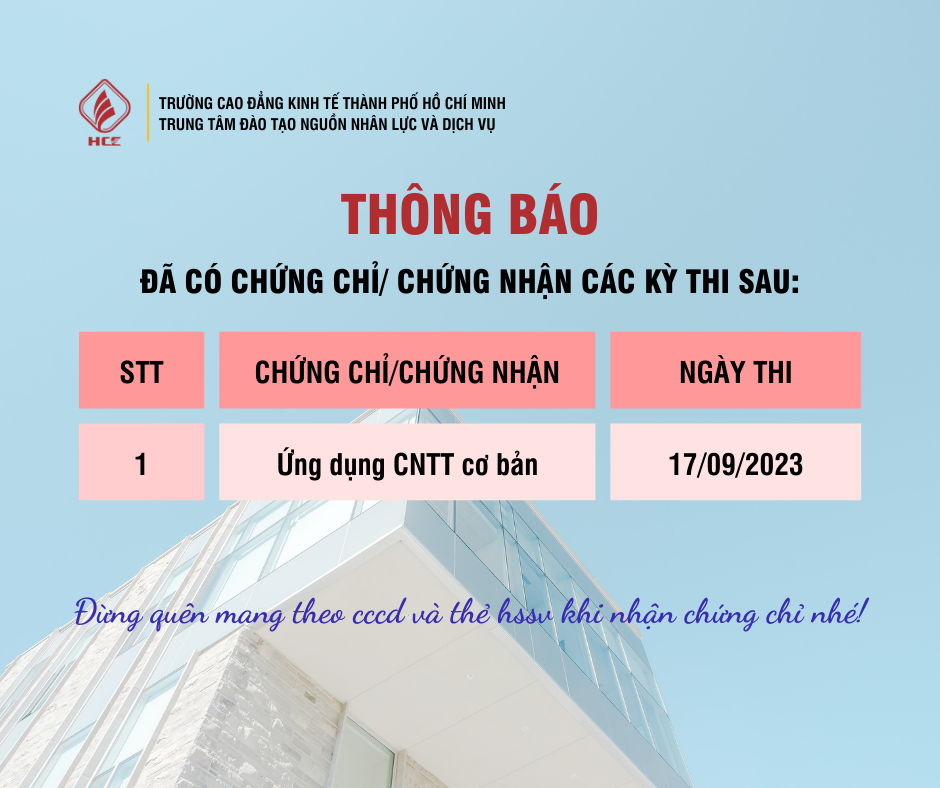 HCE

TRƯỜNG CAO ĐẲNG KINH TẾ THÀNH PHỐ HỒ CHÍ MINH
TRUNG TÂM ĐÀO TẠO NGUỒN NHÂN LỰC VÀ DỊCH VỤ

THÔNG BÁO

ĐÃ CÓ CHỨNG CHỈ/ CHỨNG NHẬN CÁC KỲ THI SAU:

| STT | CHỨNG CHỈ/CHỨNG NHẬN | NGÀY THI |
|---|---|---|
| 1 | Ứng dụng CNTT cơ bản | 17/09/2023 |

Đừng quên mang theo cccd và thẻ hssv khi nhận chứng chỉ nhé!